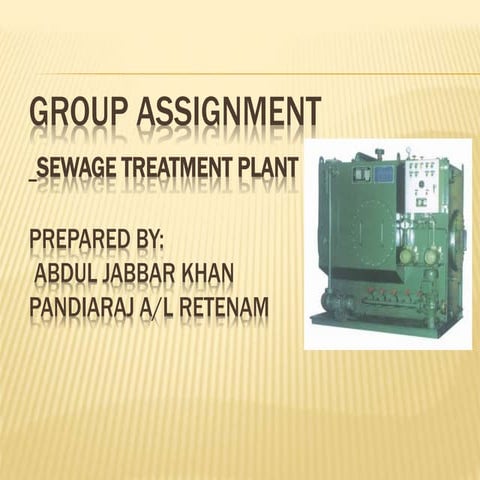 GROUP ASSIGNMENT
_SEWAGE TREATMENT PLANT

PREPARED BY:
ABDUL JABBAR KHAN
PANDIARAJ A/L RETENAM